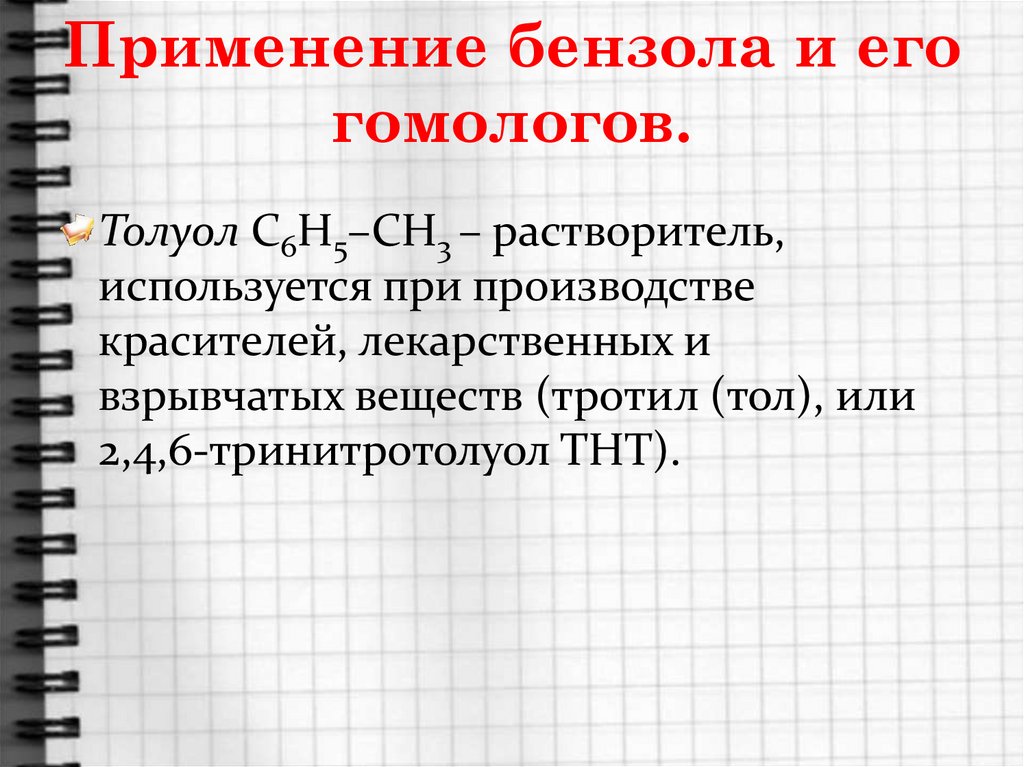 Применение бензола и его гомологов.

Толуол $C_6H_5–CH_3$ – растворитель, используется при производстве красителей, лекарственных и взрывчатых веществ (тротил (тол), или 2,4,6-тринитротолуол ТНТ).